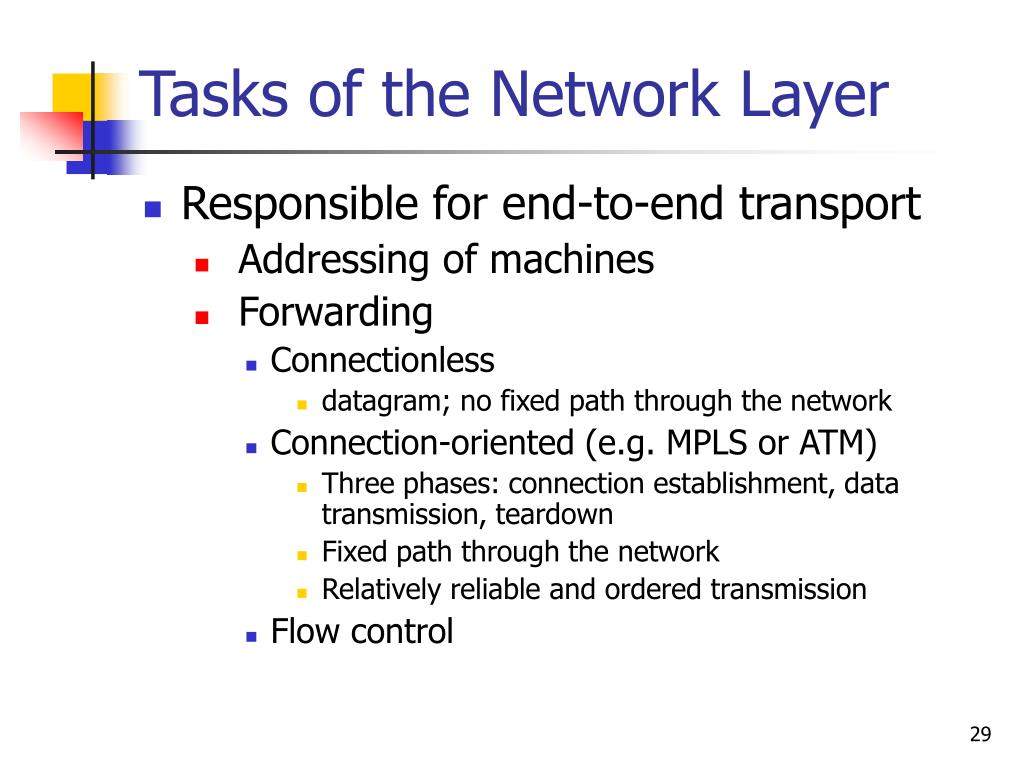 Tasks of the Network Layer

- Responsible for end-to-end transport
  - Addressing of machines
  - Forwarding
    - Connectionless
      - datagram; no fixed path through the network
    - Connection-oriented (e.g. MPLS or ATM)
      - Three phases: connection establishment, data transmission, teardown
      - Fixed path through the network
      - Relatively reliable and ordered transmission
    - Flow control

29